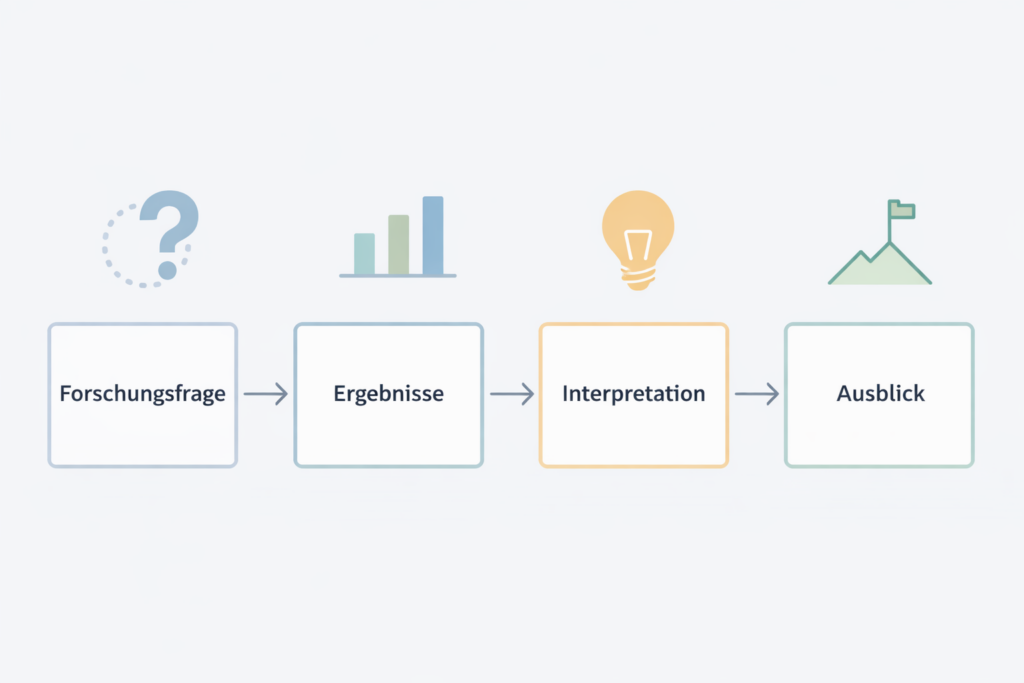 Forschungsfrage

Ergebnisse

Interpretation

Ausblick